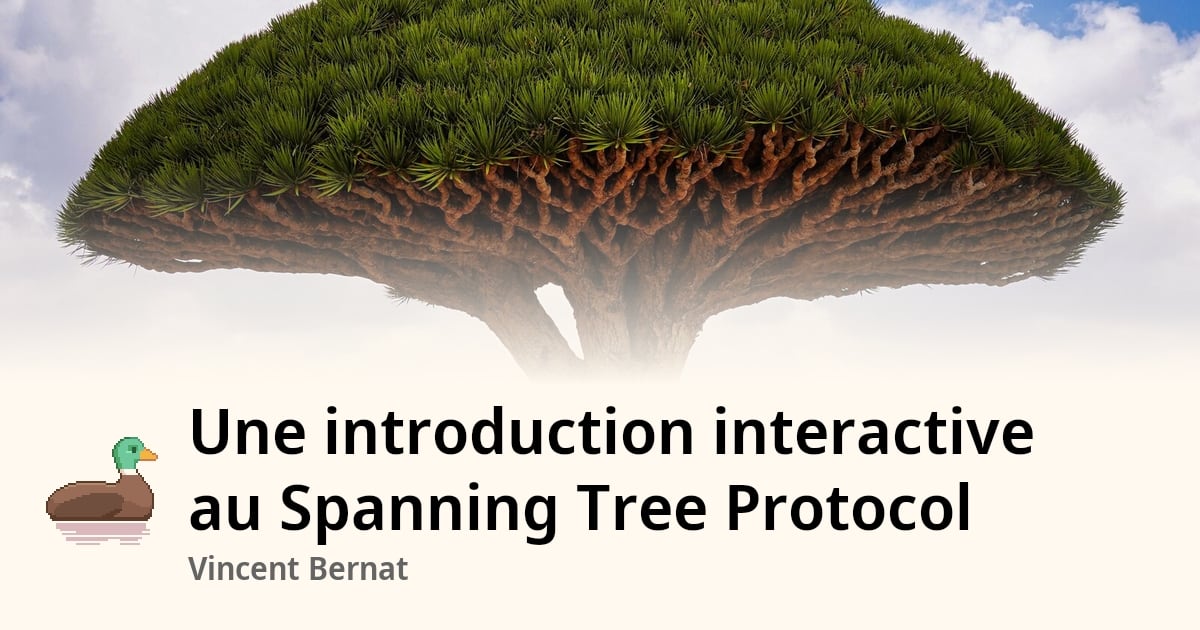 Une introduction interactive au Spanning Tree Protocol

Vincent Bernat